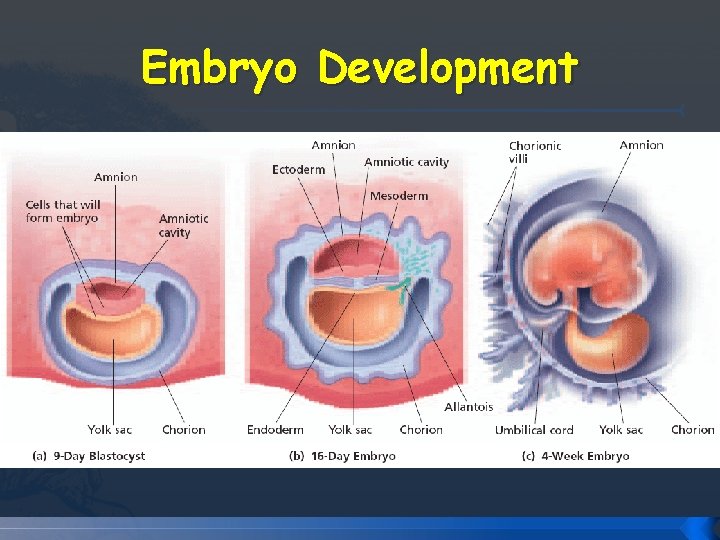 Embryo Development

Amnion
Cells that will form embryo
Amniotic cavity
Yolk sac
Chorion
(a) 9-Day Blastocyst

Amnion
Ectoderm
Amniotic cavity
Mesoderm
Allantois
Endoderm
Yolk sac
Chorion
(b) 16-Day Embryo

Chorionic villi
Amnion
Umbilical cord
Yolk sac
Chorion
(c) 4-Week Embryo